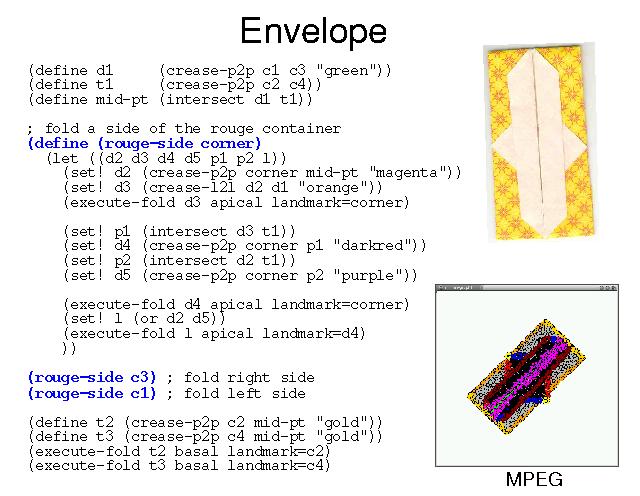 Envelope

(define d1     (crease-p2p c1 c3 "green"))
(define t1     (crease-p2p c2 c4))
(define mid-pt (intersect d1 t1))

; fold a side of the rouge container
(define (rouge-side corner)
  (let ((d2 d3 d4 d5 p1 p2 l))
    (set! d2 (crease-p2p corner mid-pt "magenta"))
    (set! d3 (crease-l2l d2 d1 "orange"))
    (execute-fold d3 apical landmark=corner)

    (set! p1 (intersect d3 t1))
    (set! d4 (crease-p2p corner p1 "darkred"))
    (set! p2 (intersect d2 t1))
    (set! d5 (crease-p2p corner p2 "purple"))

    (execute-fold d4 apical landmark=corner)
    (set! l (or d2 d5))
    (execute-fold l apical landmark=d4)
    ))

(rouge-side c3) ; fold right side
(rouge-side c1) ; fold left side

(define t2 (crease-p2p c2 mid-pt "gold"))
(define t3 (crease-p2p c4 mid-pt "gold"))
(execute-fold t2 basal landmark=c2)
(execute-fold t3 basal landmark=c4)

MPEG